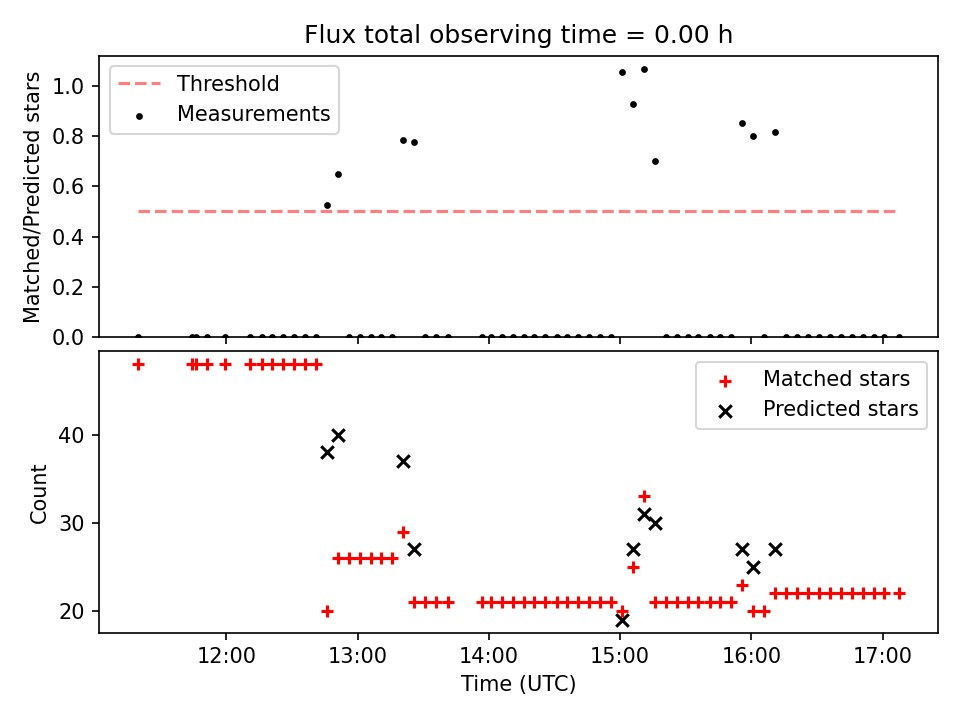 Flux total observing time = 0.00 h

Threshold
Measurements

Matched/Predicted stars

1.0
0.8
0.6
0.4
0.2
0.0

Matched stars
Predicted stars

Count

40
30
20

12:00
13:00
14:00
15:00
16:00
17:00

Time (UTC)